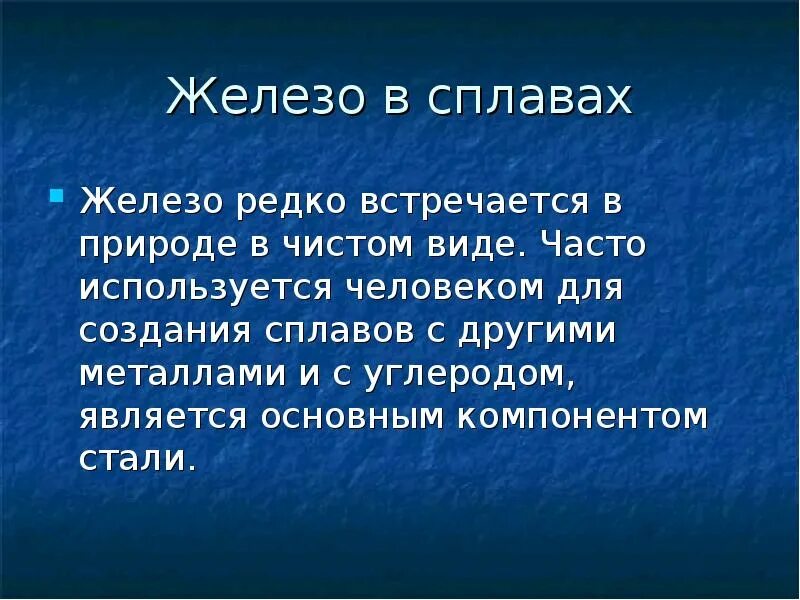 Железо в сплавах

Железо редко встречается в природе в чистом виде. Часто используется человеком для создания сплавов с другими металлами и с углеродом, является основным компонентом стали.